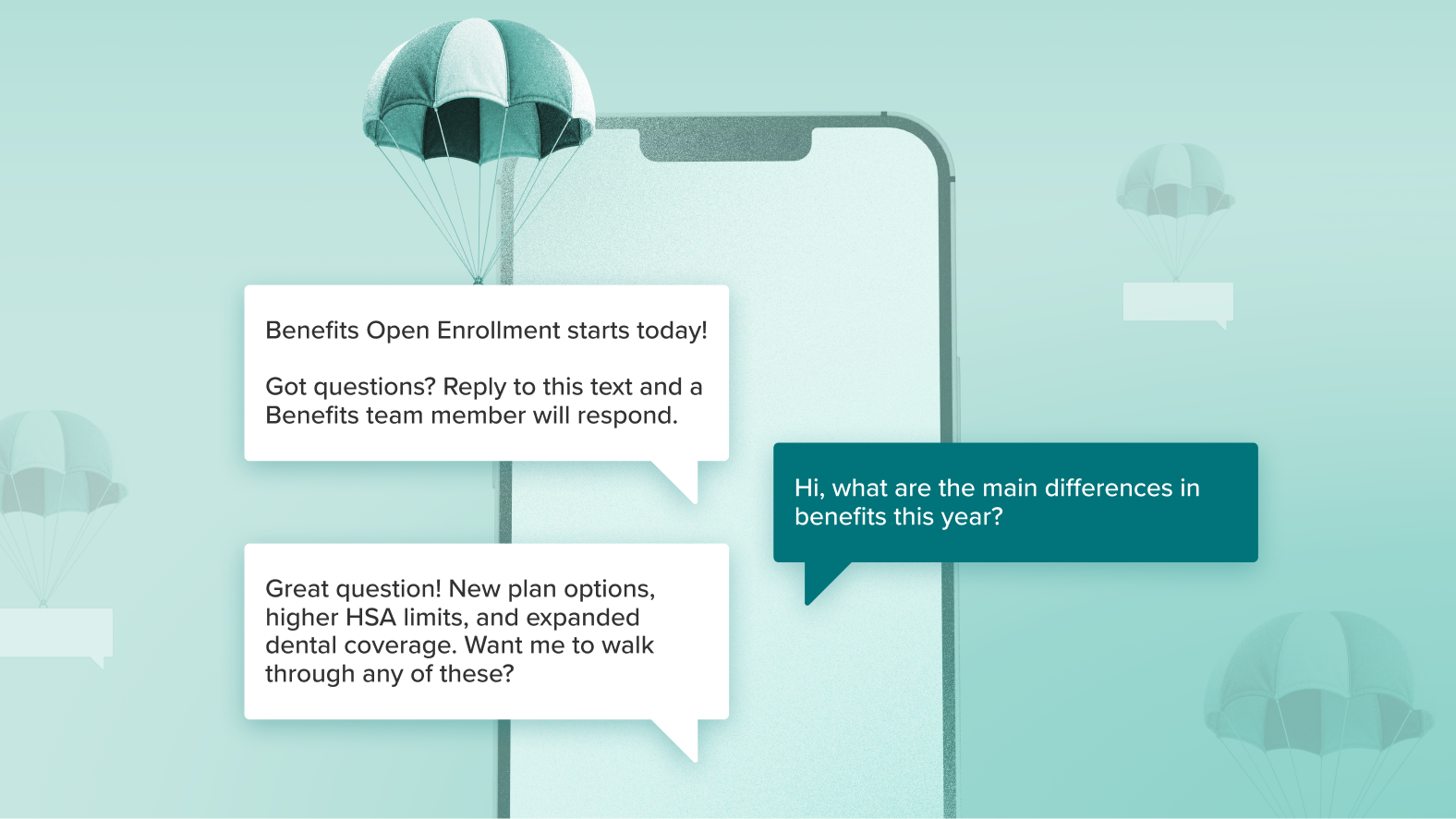 Benefits Open Enrollment starts today!

Got questions? Reply to this text and a Benefits team member will respond.

Hi, what are the main differences in benefits this year?

Great question! New plan options, higher HSA limits, and expanded dental coverage. Want me to walk through any of these?